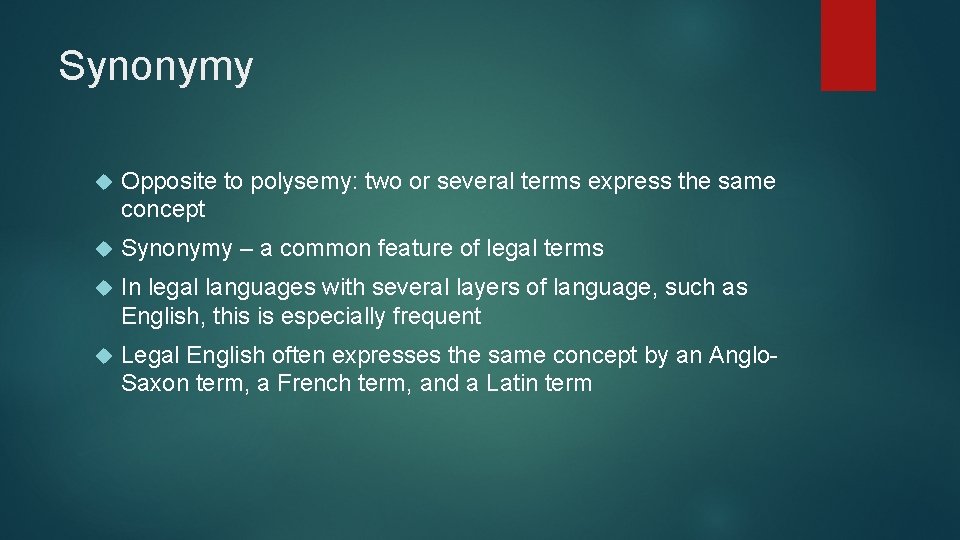 Synonymy

Opposite to polysemy: two or several terms express the same concept

Synonymy – a common feature of legal terms

In legal languages with several layers of language, such as English, this is especially frequent

Legal English often expresses the same concept by an Anglo-Saxon term, a French term, and a Latin term